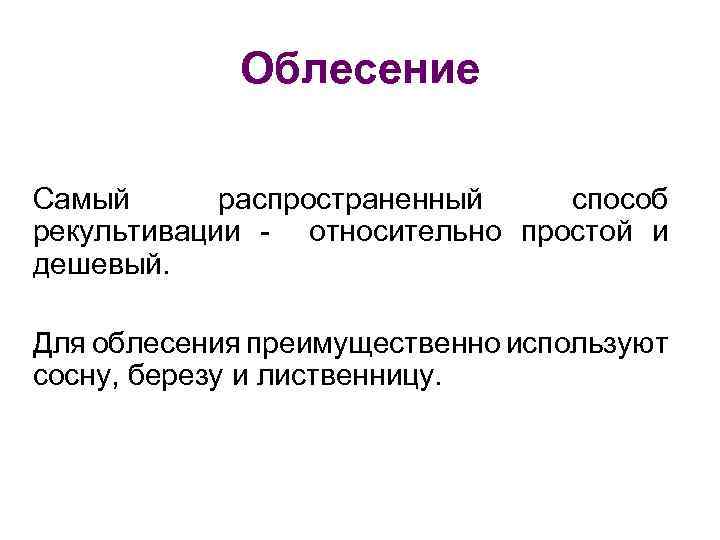 Облесение

Самый распространенный способ рекультивации - относительно простой и дешевый.

Для облесения преимущественно используют сосну, березу и лиственницу.